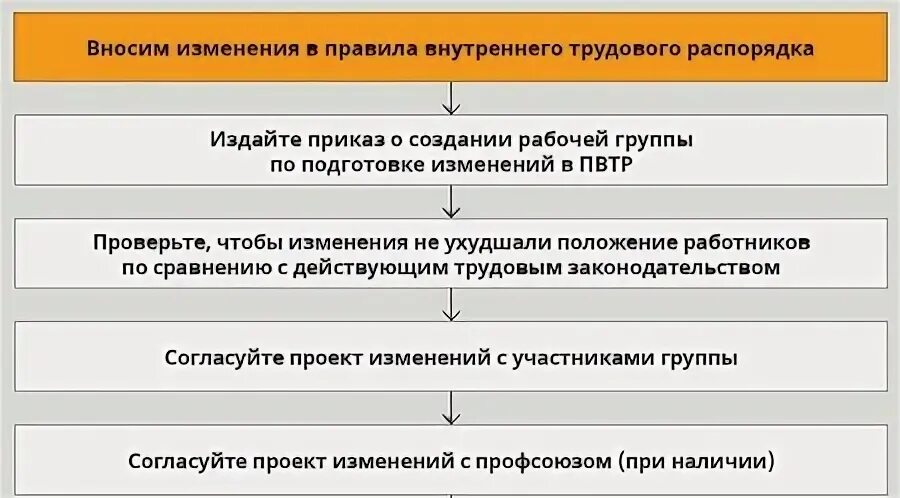 Вносим изменения в правила внутреннего трудового распорядка

Издайте приказ о создании рабочей группы по подготовке изменений в ПВТР

Проверьте, чтобы изменения не ухудшали положение работников по сравнению с действующим трудовым законодательством

Согласуйте проект изменений с участниками группы

Согласуйте проект изменений с профсоюзом (при наличии)